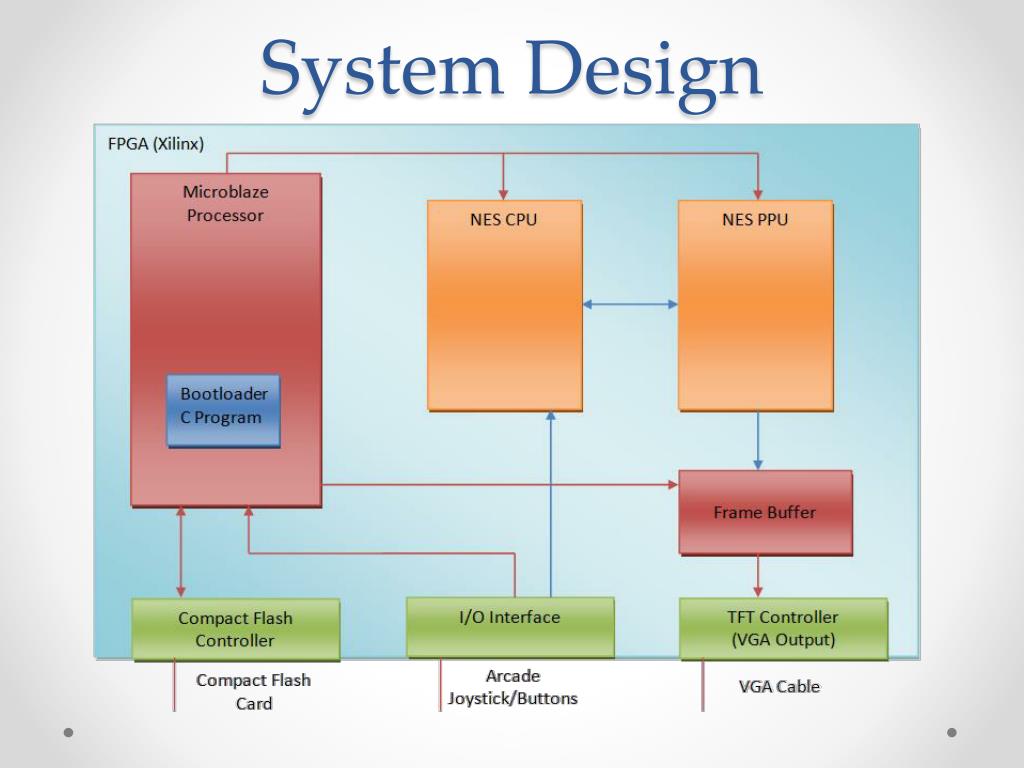 System Design

FPGA (Xilinx)

Microblaze Processor

Bootloader C Program

NES CPU

NES PPU

Frame Buffer

Compact Flash Controller

I/O Interface

TFT Controller (VGA Output)

Compact Flash Card

Arcade Joystick/Buttons

VGA Cable